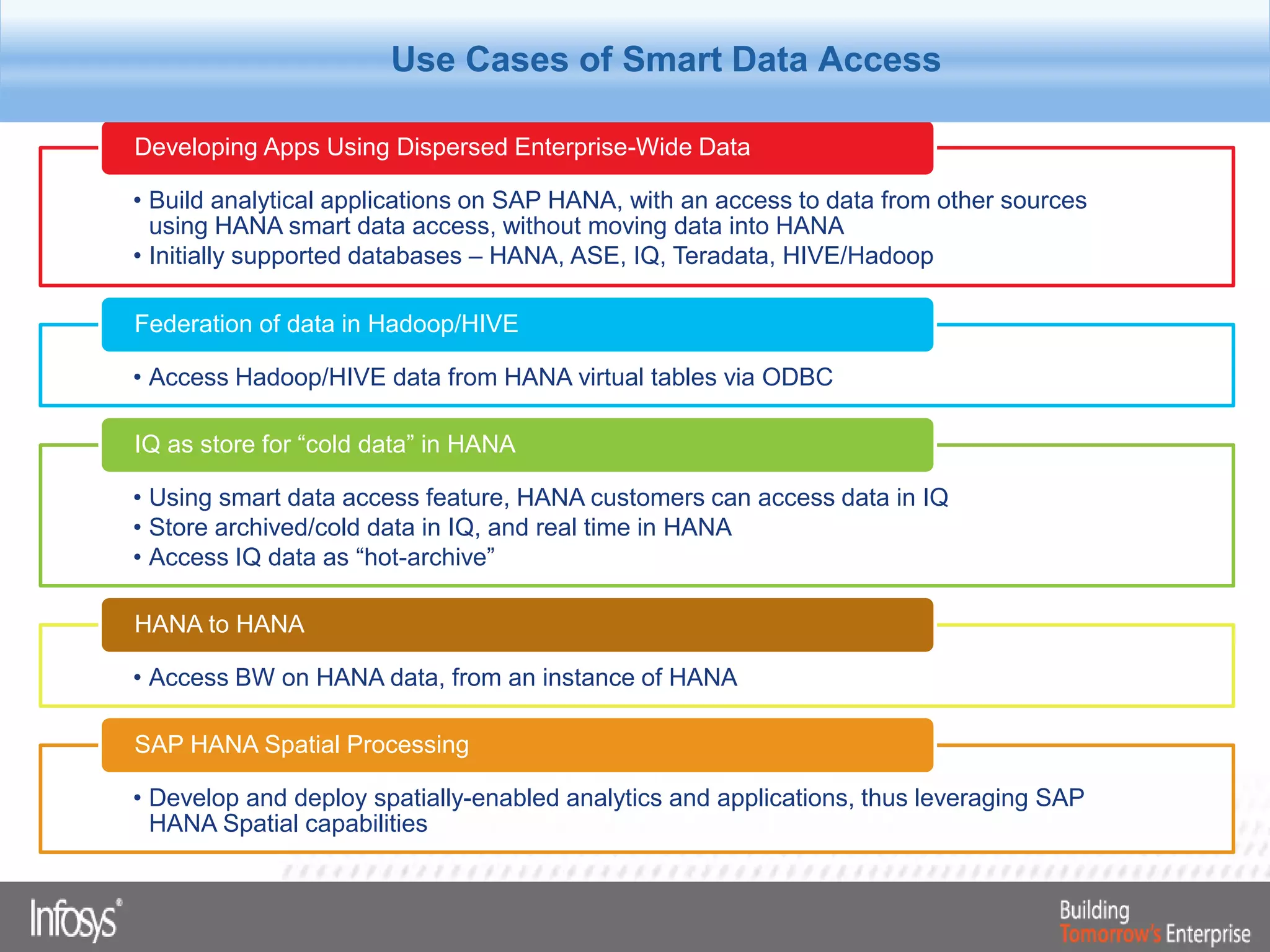 Use Cases of Smart Data Access

Developing Apps Using Dispersed Enterprise-Wide Data

• Build analytical applications on SAP HANA, with an access to data from other sources using HANA smart data access, without moving data into HANA
• Initially supported databases – HANA, ASE, IQ, Teradata, HIVE/Hadoop

Federation of data in Hadoop/HIVE

• Access Hadoop/HIVE data from HANA virtual tables via ODBC

IQ as store for “cold data” in HANA

• Using smart data access feature, HANA customers can access data in IQ
• Store archived/cold data in IQ, and real time in HANA
• Access IQ data as “hot-archive”

HANA to HANA

• Access BW on HANA data, from an instance of HANA

SAP HANA Spatial Processing

• Develop and deploy spatially-enabled analytics and applications, thus leveraging SAP HANA Spatial capabilities

Infosys®

Building Tomorrow's Enterprise